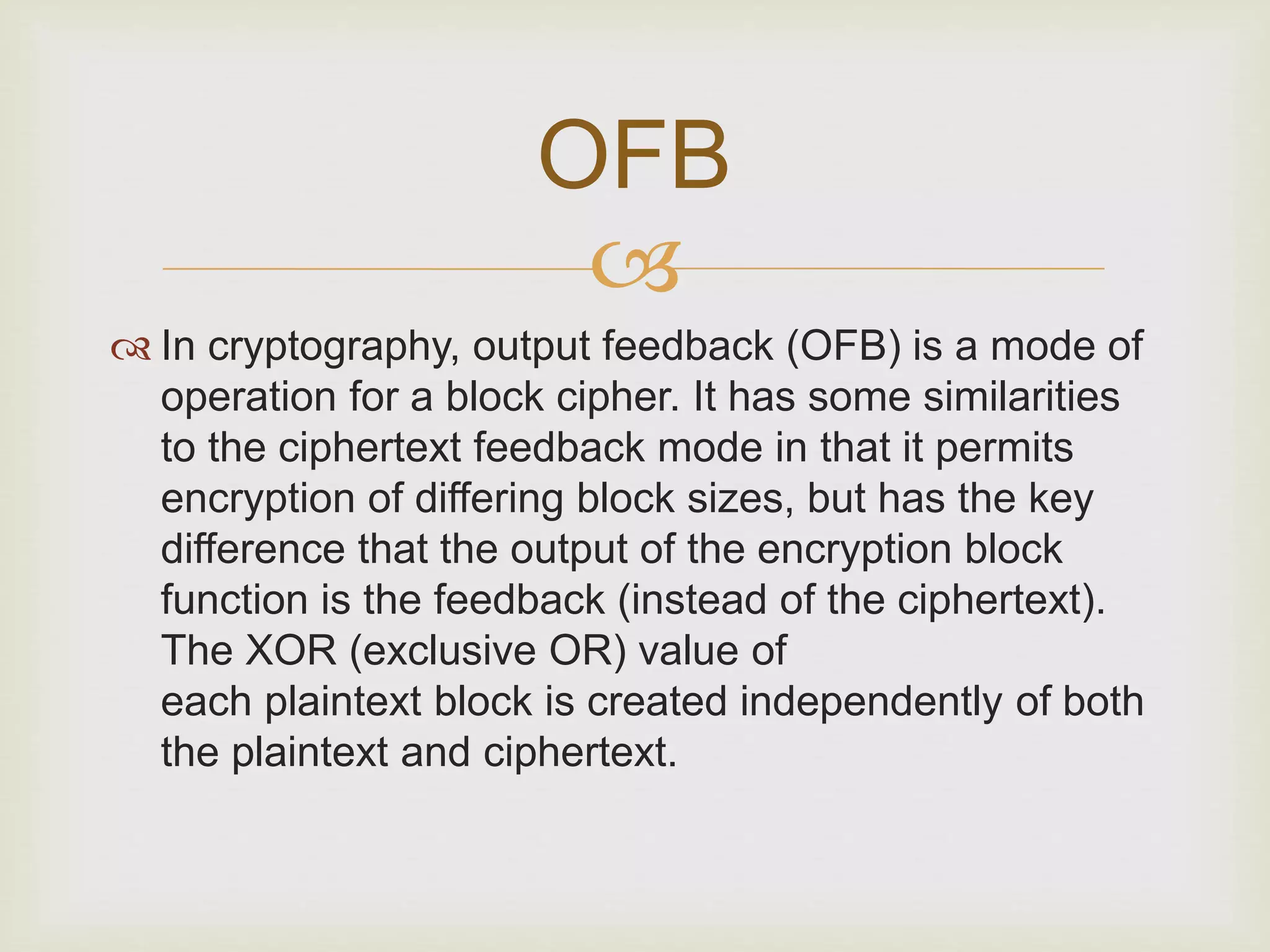 OFB

In cryptography, output feedback (OFB) is a mode of operation for a block cipher. It has some similarities to the ciphertext feedback mode in that it permits encryption of differing block sizes, but has the key difference that the output of the encryption block function is the feedback (instead of the ciphertext). The XOR (exclusive OR) value of each plaintext block is created independently of both the plaintext and ciphertext.